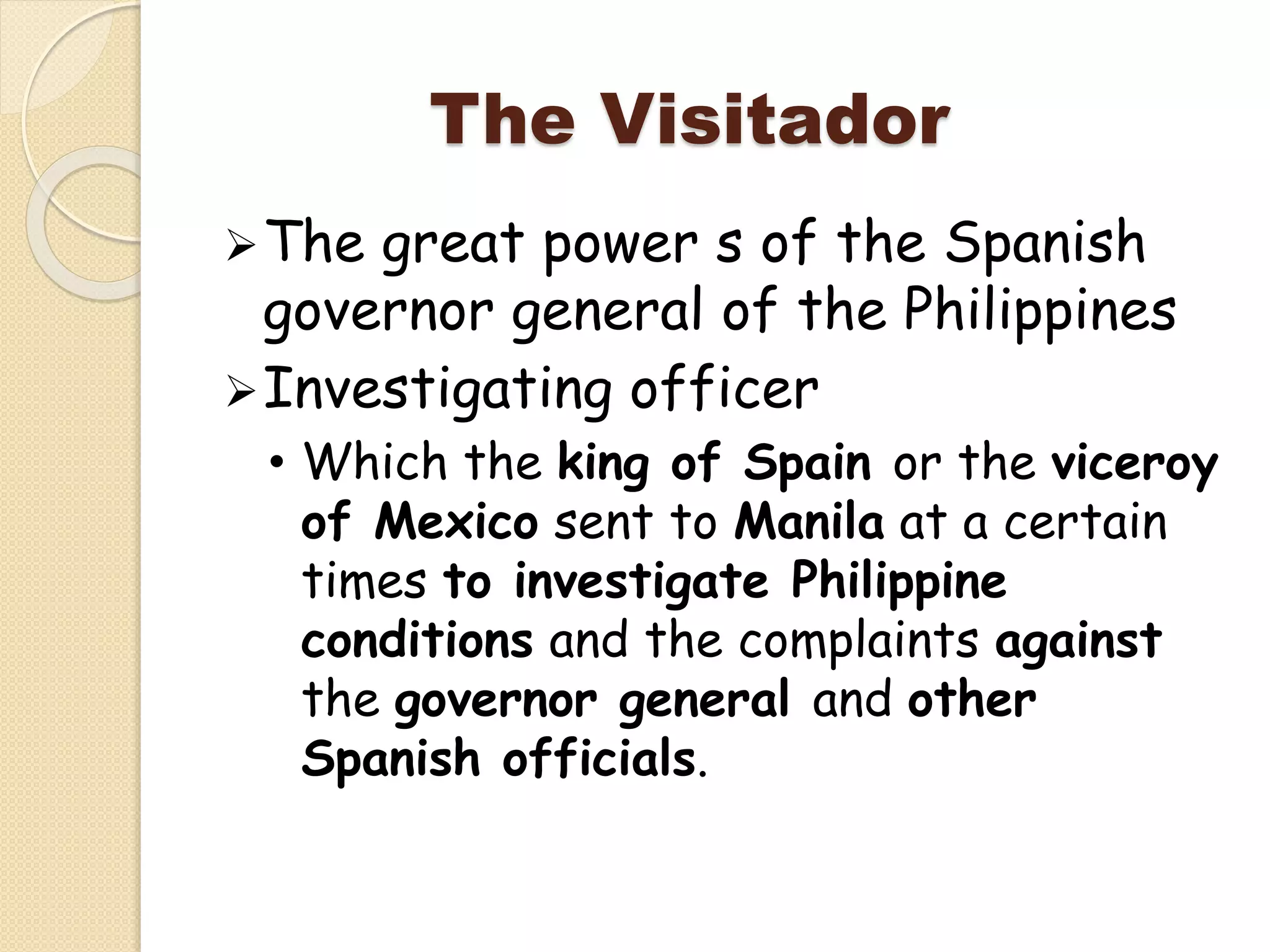 The Visitador

➢ The great power s of the Spanish governor general of the Philippines

➢ Investigating officer

• Which the king of Spain or the viceroy of Mexico sent to Manila at a certain times to investigate Philippine conditions and the complaints against the governor general and other Spanish officials.